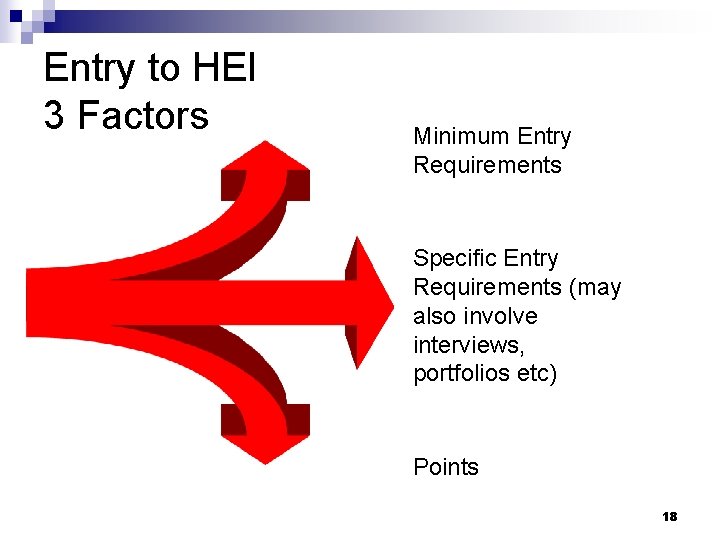 Entry to HEI
3 Factors

Minimum Entry Requirements

Specific Entry Requirements (may also involve interviews, portfolios etc)

Points

18